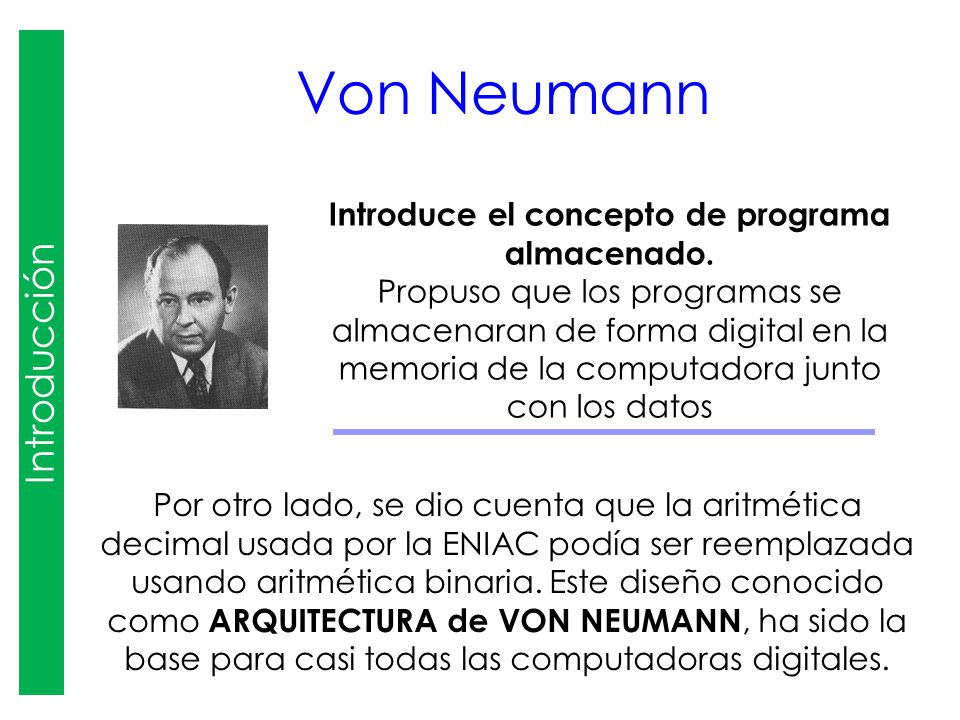 Introducción

Von Neumann

Introduce el concepto de programa almacenado.
Propuso que los programas se almacenaran de forma digital en la memoria de la computadora junto con los datos

Por otro lado, se dio cuenta que la aritmética decimal usada por la ENIAC podía ser reemplazada usando aritmética binaria. Este diseño conocido como ARQUITECTURA de VON NEUMANN, ha sido la base para casi todas las computadoras digitales.